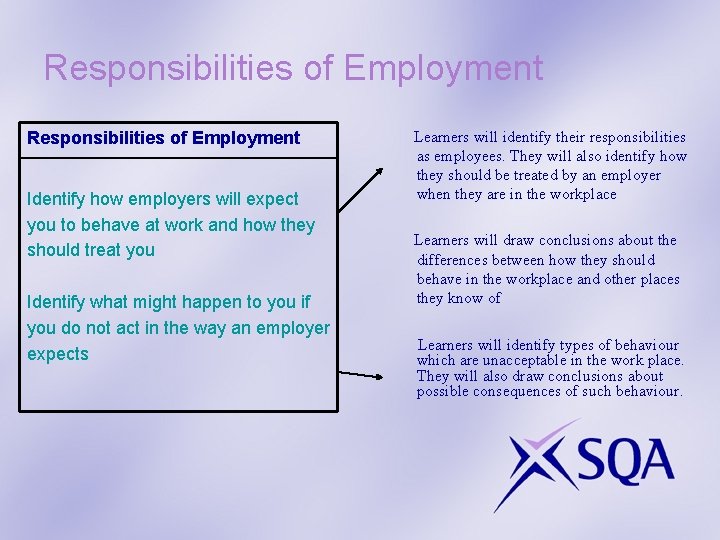 Responsibilities of Employment

Responsibilities of Employment

Identify how employers will expect you to behave at work and how they should treat you

Identify what might happen to you if you do not act in the way an employer expects

Learners will identify their responsibilities as employees. They will also identify how they should be treated by an employer when they are in the workplace

Learners will draw conclusions about the differences between how they should behave in the workplace and other places they know of

Learners will identify types of behaviour which are unacceptable in the work place. They will also draw conclusions about possible consequences of such behaviour.

SQA